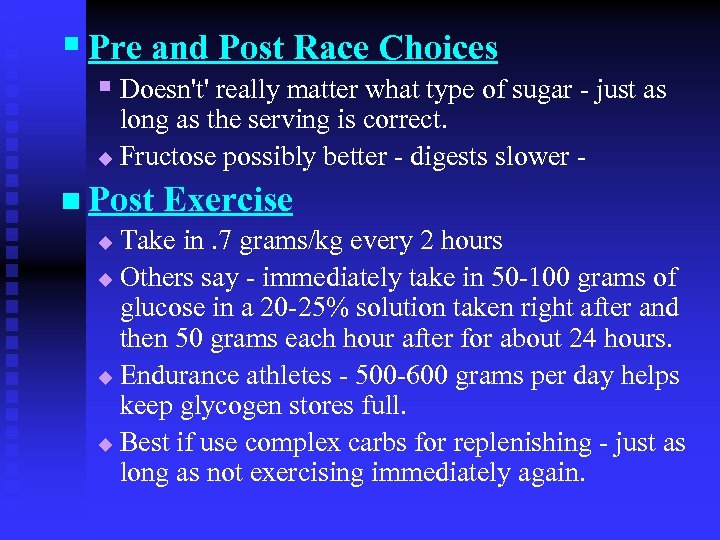 Pre and Post Race Choices

Doesn't' really matter what type of sugar - just as long as the serving is correct.

Fructose possibly better - digests slower -

Post Exercise

Take in .7 grams/kg every 2 hours

Others say - immediately take in 50-100 grams of glucose in a 20-25% solution taken right after and then 50 grams each hour after for about 24 hours.

Endurance athletes - 500-600 grams per day helps keep glycogen stores full.

Best if use complex carbs for replenishing - just as long as not exercising immediately again.